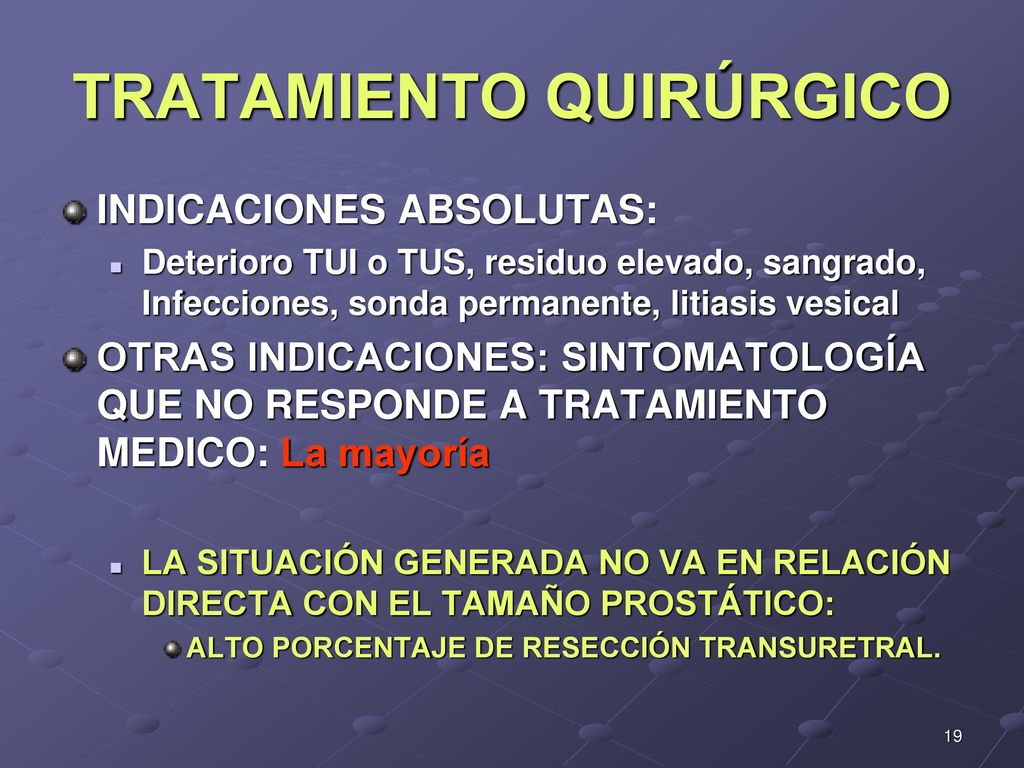 TRATAMIENTO QUIRÚRGICO

INDICACIONES ABSOLUTAS:

Deterioro TUI o TUS, residuo elevado, sangrado, Infecciones, sonda permanente, litiasis vesical

OTRAS INDICACIONES: SINTOMATOLOGÍA QUE NO RESPONDE A TRATAMIENTO MEDICO: La mayoría

LA SITUACIÓN GENERADA NO VA EN RELACIÓN DIRECTA CON EL TAMAÑO PROSTÁTICO:

ALTO PORCENTAJE DE RESECCIÓN TRANSURETRAL.

19